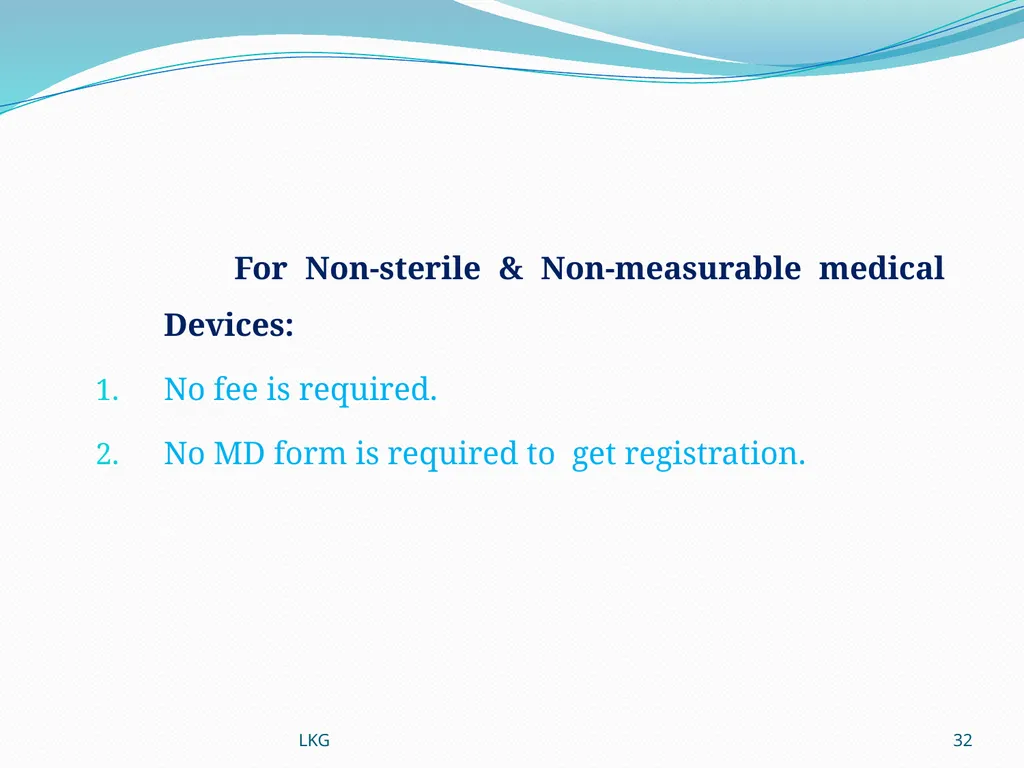 For Non-sterile & Non-measurable medical Devices:

1. No fee is required.

2. No MD form is required to get registration.

LKG

32